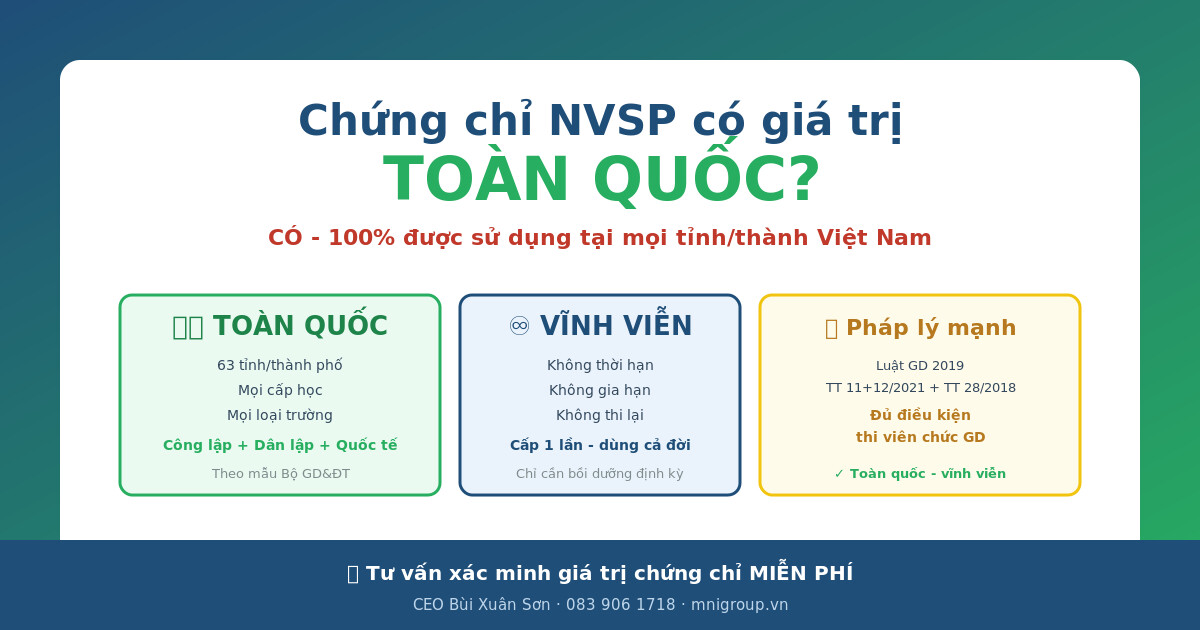 Chứng chỉ NVSP có giá trị
TOÀN QUỐC?

CÓ - 100% được sử dụng tại mọi tỉnh/thành Việt Nam

TOÀN QUỐC
63 tỉnh/thành phố
Mọi cấp học
Mọi loại trường
Công lập + Dân lập + Quốc tế
Theo mẫu Bộ GD&ĐT

♾ VĨNH VIỄN
Không thời hạn
Không gia hạn
Không thi lại
Cấp 1 lần - dùng cả đời
Chỉ cần bồi dưỡng định kỳ

Pháp lý mạnh
Luật GD 2019
TT 11+12/2021 + TT 28/2018
Đủ điều kiện thi viên chức GD
✓ Toàn quốc - vĩnh viễn

Tư vấn xác minh giá trị chứng chỉ MIỄN PHÍ
CEO Bùi Xuân Sơn · 083 906 1718 · mnigroup.vn